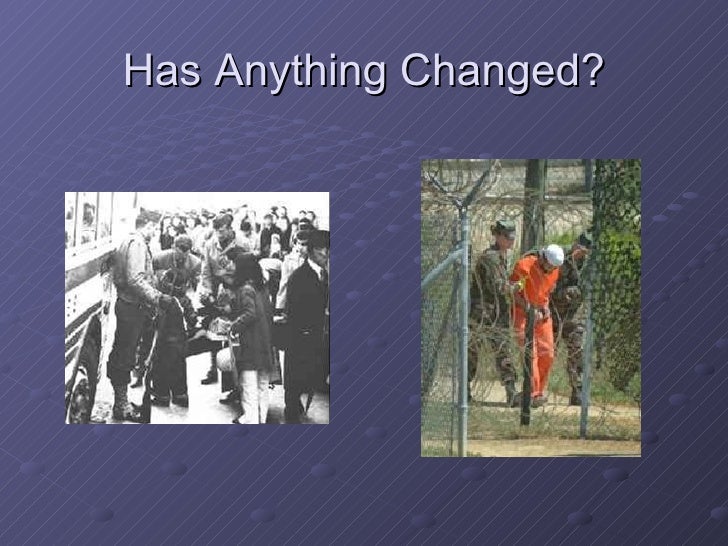 Has Anything Changed?